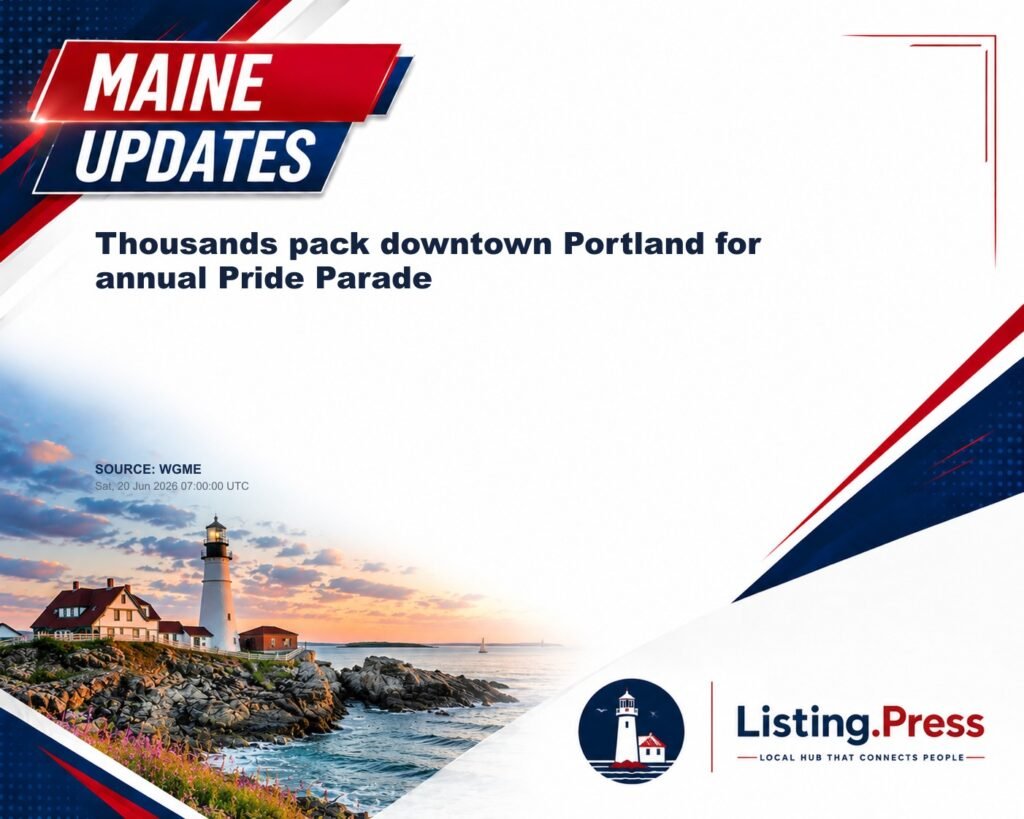 MAINE
UPDATES

Thousands pack downtown Portland for annual Pride Parade

SOURCE: WGME
Sat, 20 Jun 2026 07:00:00 UTC

Listing.Press
LOCAL HUB THAT CONNECTS PEOPLE